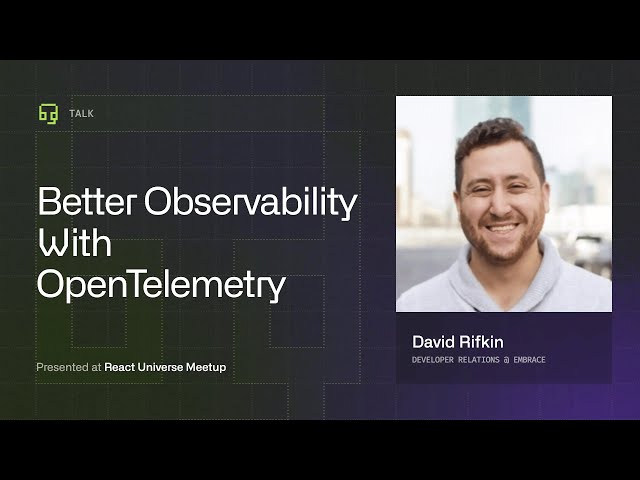 TALK

Better Observability With OpenTelemetry

Presented at React Universe Meetup

David Rifkin

DEVELOPER RELATIONS @ EMBRACE